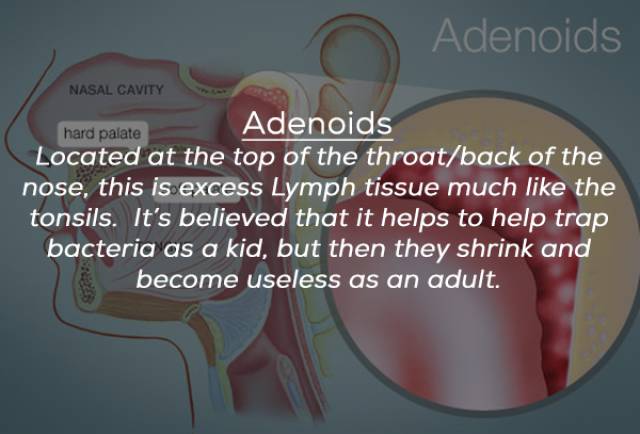 Adenoids

NASAL CAVITY

hard palate

Adenoids

Located at the top of the throat/back of the nose, this is excess Lymph tissue much like the tonsils. It's believed that it helps to help trap bacteria as a kid, but then they shrink and become useless as an adult.